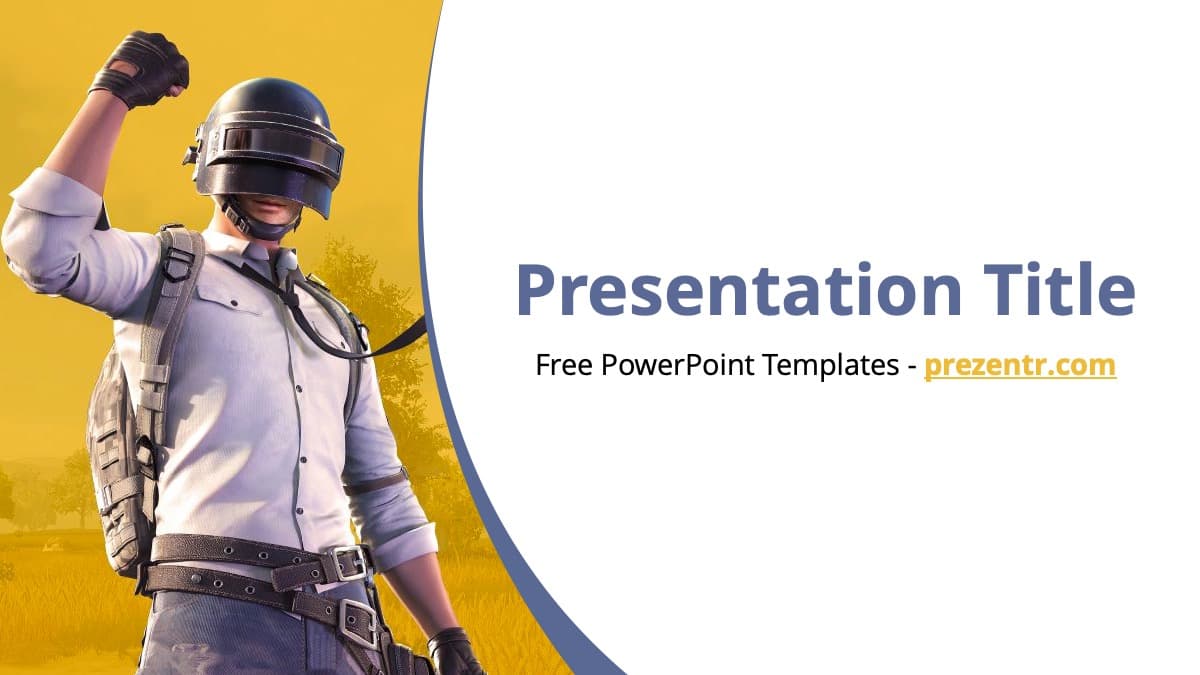 Presentation Title

Free PowerPoint Templates - prezentr.com